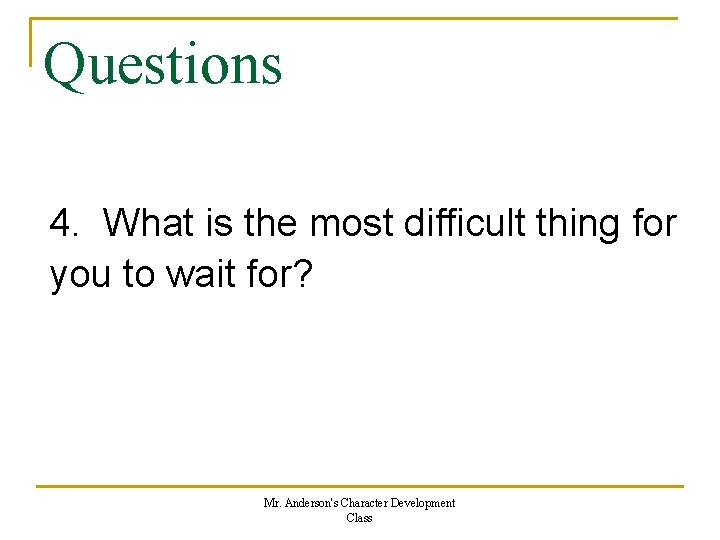 Questions

4. What is the most difficult thing for you to wait for?

Mr. Anderson's Character Development Class